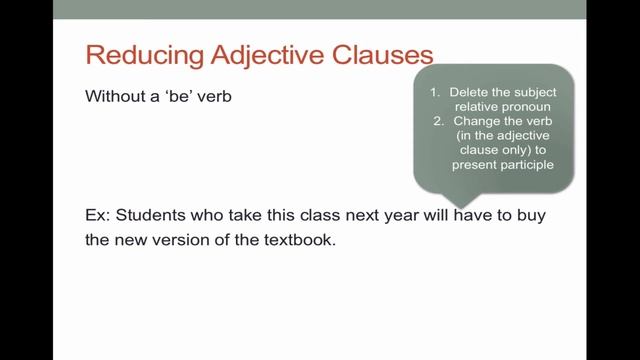 Reducing Adjective Clauses

Without a 'be' verb

1. Delete the subject relative pronoun
2. Change the verb (in the adjective clause only) to present participle

Ex: Students who take this class next year will have to buy the new version of the textbook.